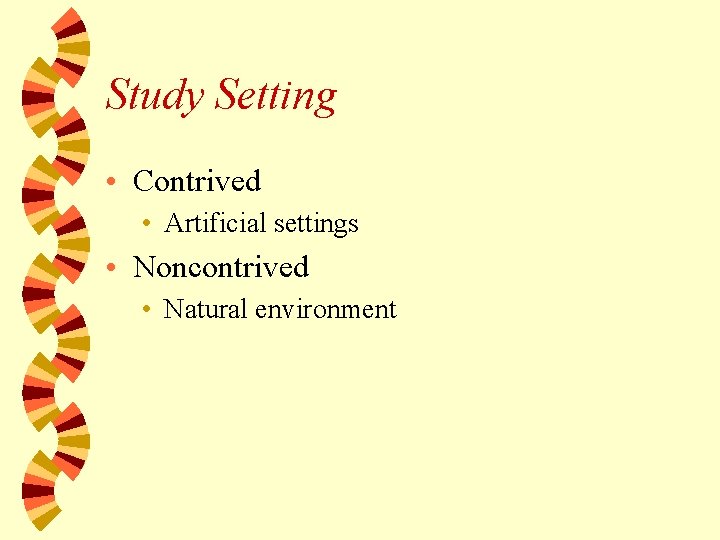 Study Setting

• Contrived
  • Artificial settings
• Noncontrived
  • Natural environment